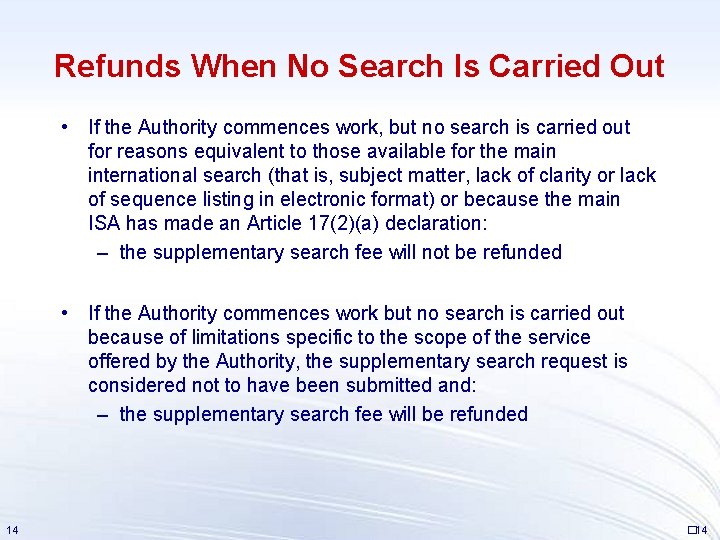 Refunds When No Search Is Carried Out

• If the Authority commences work, but no search is carried out for reasons equivalent to those available for the main international search (that is, subject matter, lack of clarity or lack of sequence listing in electronic format) or because the main ISA has made an Article 17(2)(a) declaration:
– the supplementary search fee will not be refunded

• If the Authority commences work but no search is carried out because of limitations specific to the scope of the service offered by the Authority, the supplementary search request is considered not to have been submitted and:
– the supplementary search fee will be refunded

14

14